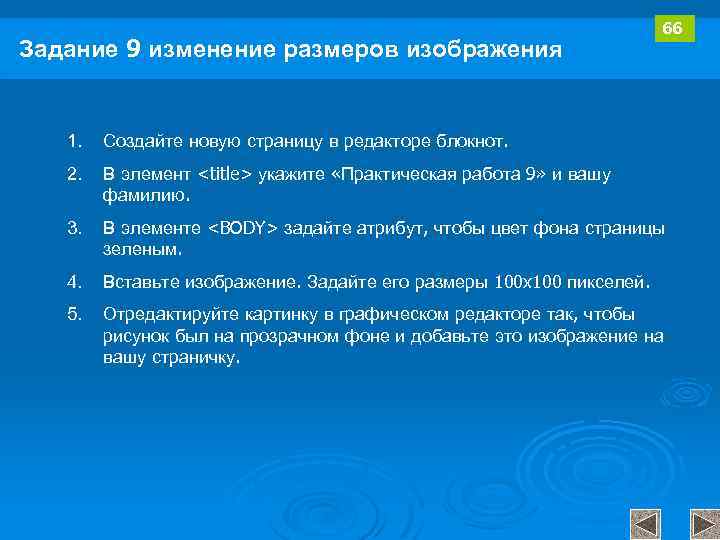 66

Задание 9 изменение размеров изображения

1. Создайте новую страницу в редакторе блокнот.

2. В элемент <title> укажите «Практическая работа 9» и вашу фамилию.

3. В элементе <BODY> задайте атрибут, чтобы цвет фона страницы зеленым.

4. Вставьте изображение. Задайте его размеры 100x100 пикселей.

5. Отредактируйте картинку в графическом редакторе так, чтобы рисунок был на прозрачном фоне и добавьте это изображение на вашу страничку.